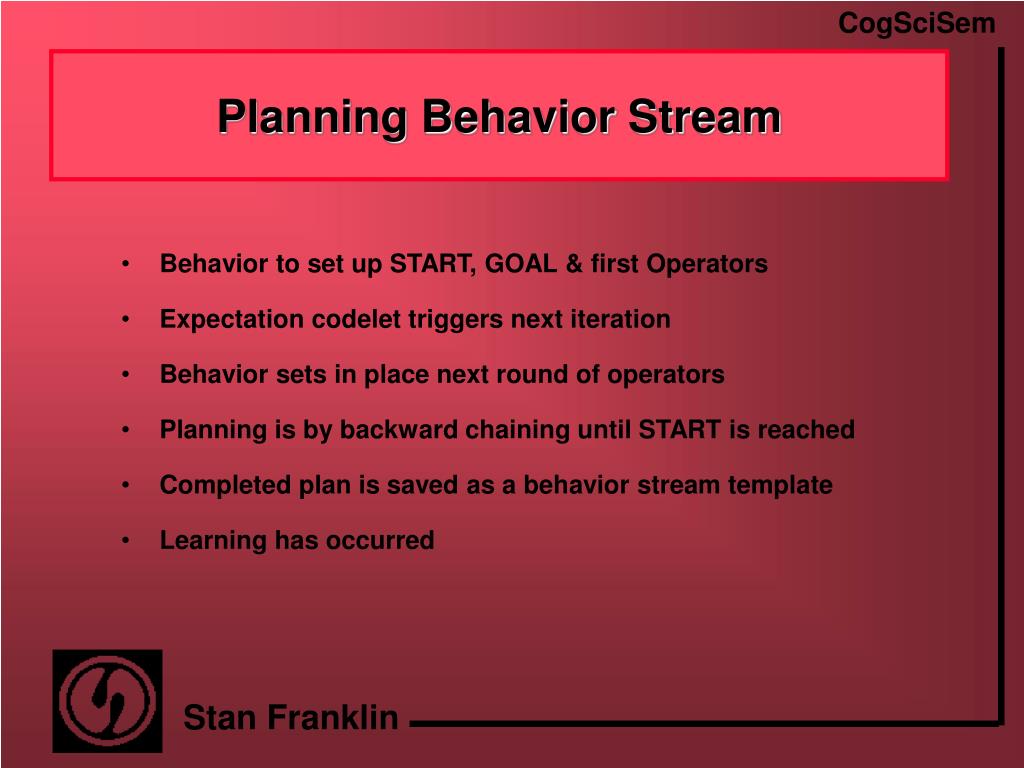 CogSciSem

Planning Behavior Stream

• Behavior to set up START, GOAL & first Operators
• Expectation codelet triggers next iteration
• Behavior sets in place next round of operators
• Planning is by backward chaining until START is reached
• Completed plan is saved as a behavior stream template
• Learning has occurred

Stan Franklin